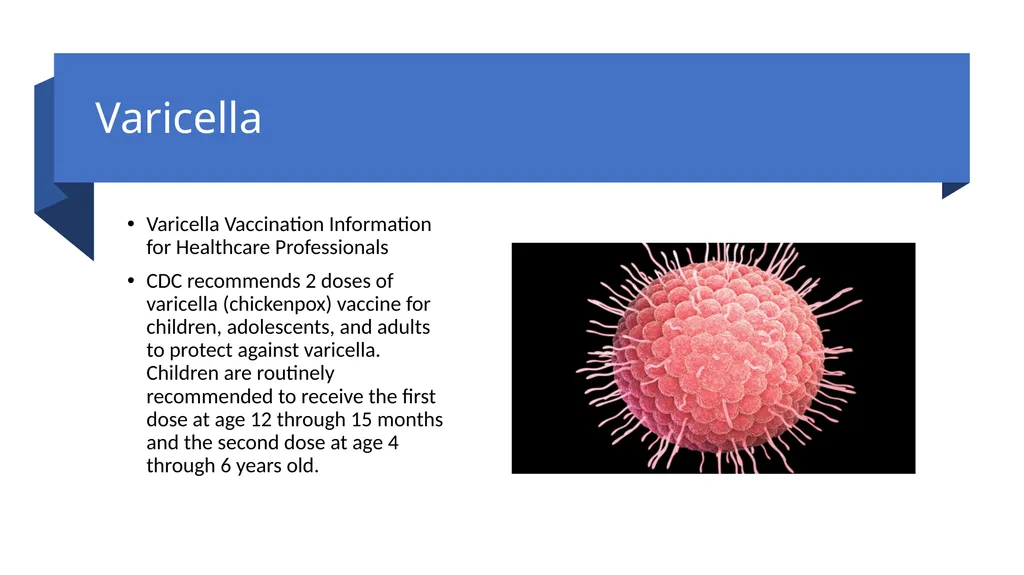 Varicella

• Varicella Vaccination Information for Healthcare Professionals

• CDC recommends 2 doses of varicella (chickenpox) vaccine for children, adolescents, and adults to protect against varicella. Children are routinely recommended to receive the first dose at age 12 through 15 months and the second dose at age 4 through 6 years old.